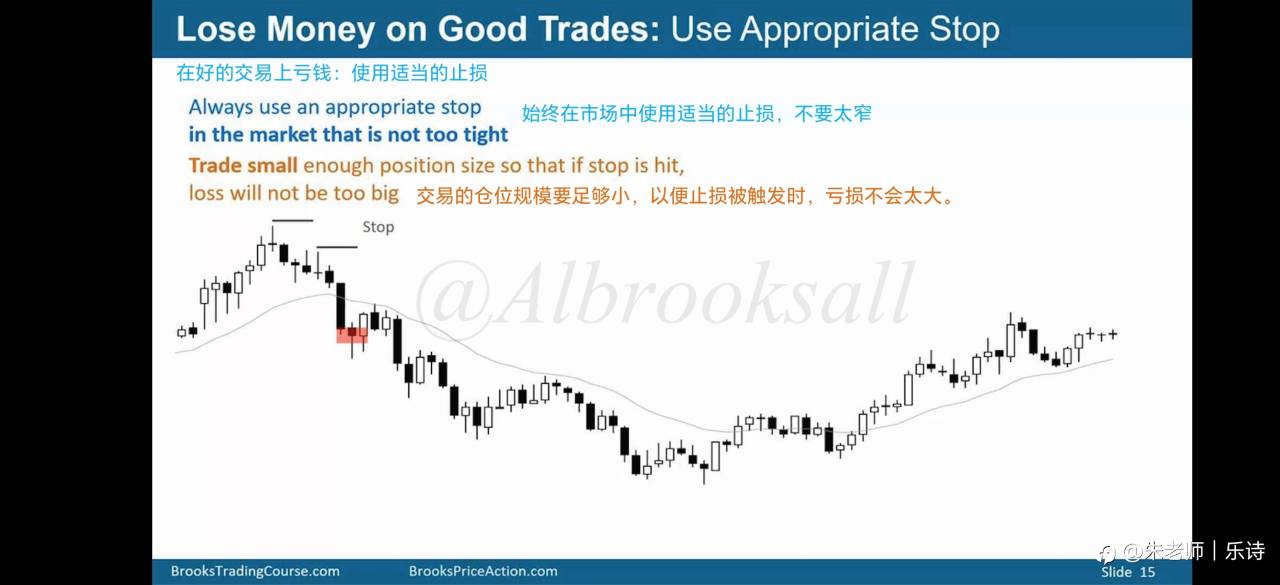 Lose Money on Good Trades: Use Appropriate Stop

在好的交易上亏钱：使用适当的止损

Always use an appropriate stop in the market that is not too tight

始终在市场中使用适当的止损，不要太窄

Trade small enough position size so that if stop is hit, loss will not be too big

交易的仓位规模要足够小，以便止损被触发时，亏损不会太大。

Stop

@Albrooksall

BrooksTradingCourse.com

BrooksPriceAction.com

Slide 15

@朱老师｜乐诗